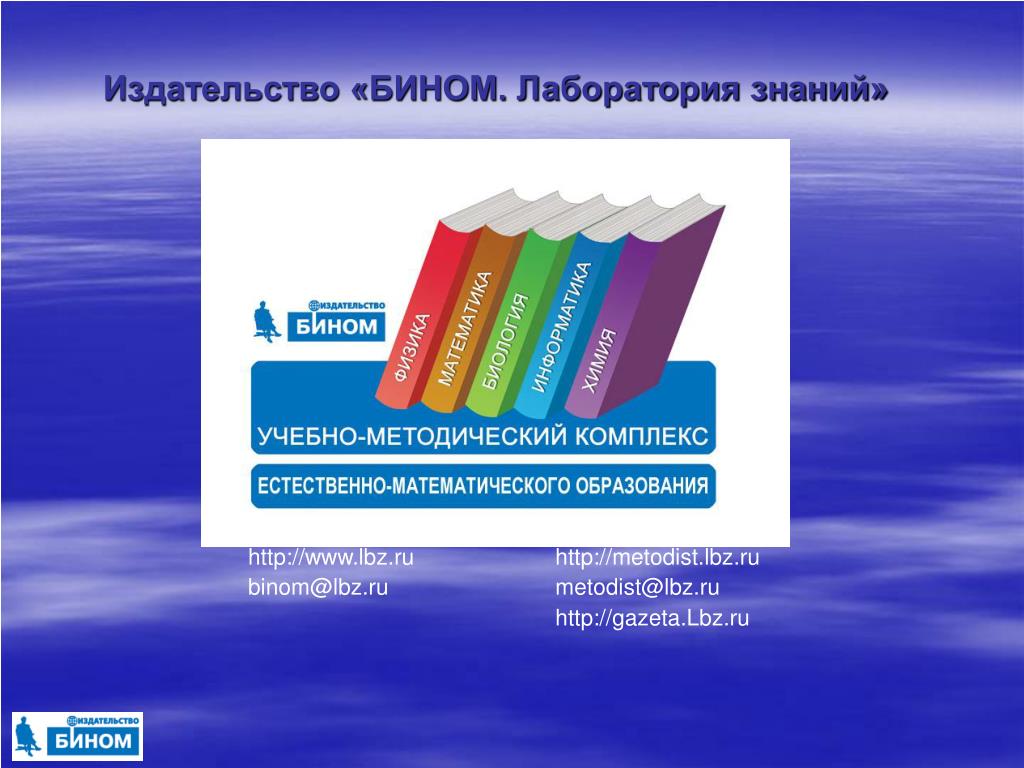 Издательство «БИНОМ. Лаборатория знаний»

ИЗДАТЕЛЬСТВО
БИНОМ

ФИЗИКА
МАТЕМАТИКА
БИОЛОГИЯ
ИНФОРМАТИКА
ХИМИЯ

УЧЕБНО-МЕТОДИЧЕСКИЙ КОМПЛЕКС
ЕСТЕСТВЕННО-МАТЕМАТИЧЕСКОГО ОБРАЗОВАНИЯ

http://www.lbz.ru
binom@lbz.ru

http://metodist.lbz.ru
metodist@lbz.ru
http://gazeta.Lbz.ru

ИЗДАТЕЛЬСТВО
БИНОМ